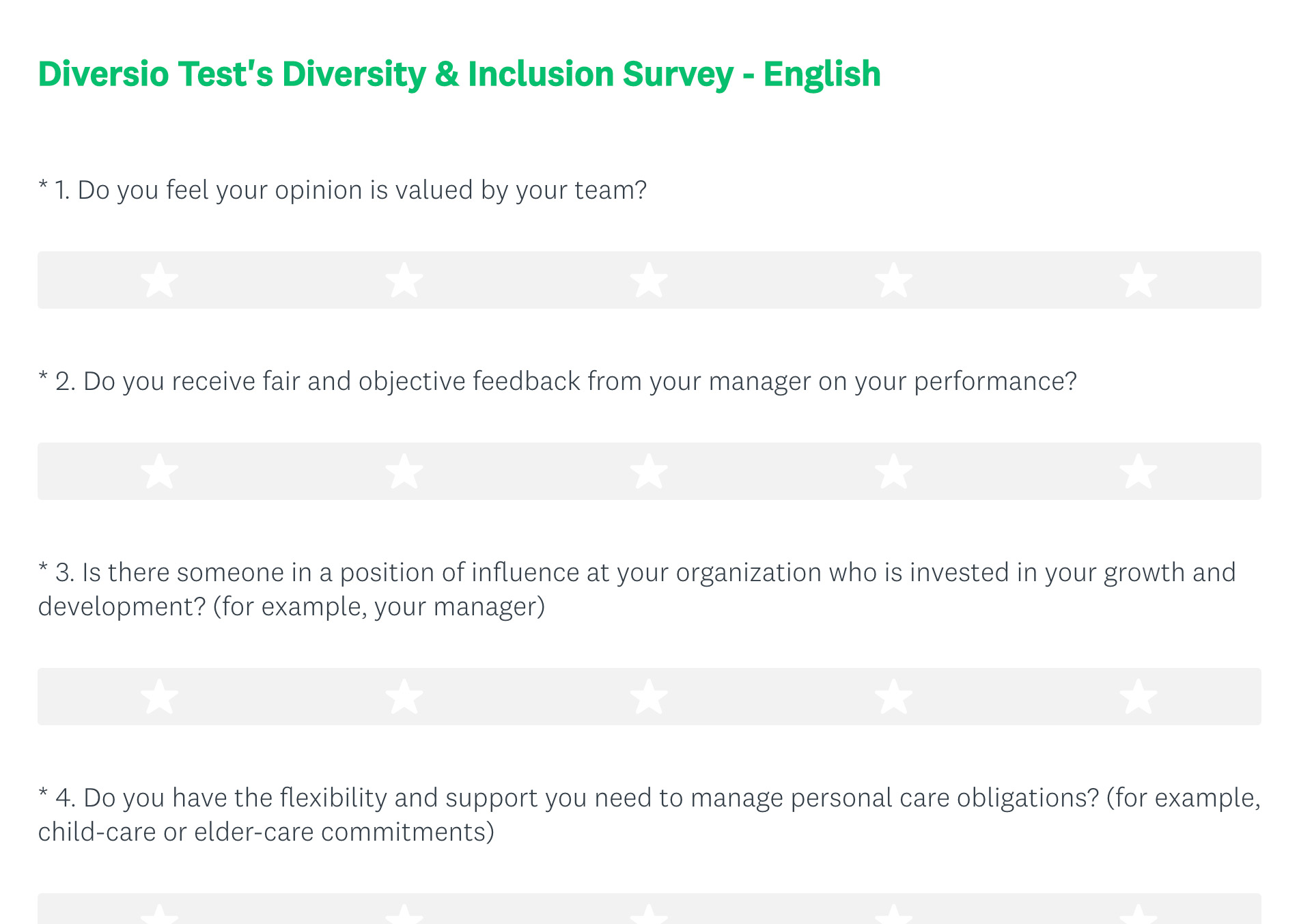 Diversio Test's Diversity & Inclusion Survey - English

* 1. Do you feel your opinion is valued by your team?

* 2. Do you receive fair and objective feedback from your manager on your performance?

* 3. Is there someone in a position of influence at your organization who is invested in your growth and development? (for example, your manager)

* 4. Do you have the flexibility and support you need to manage personal care obligations? (for example, child-care or elder-care commitments)